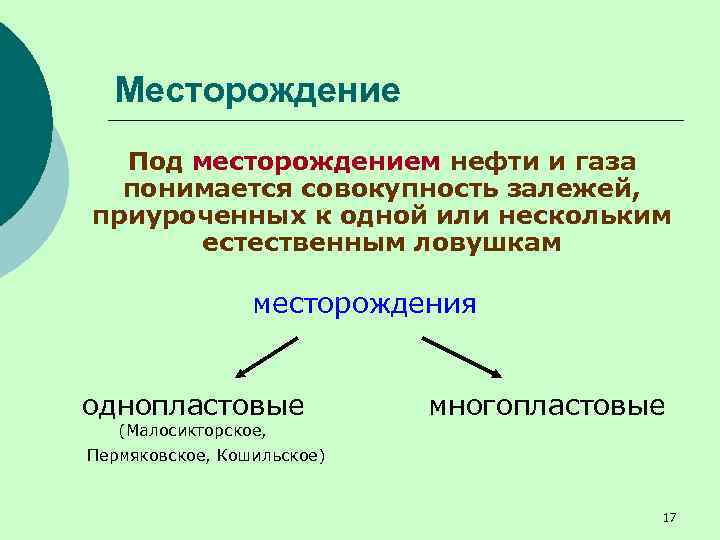 Месторождение

Под месторождением нефти и газа понимается совокупность залежей, приуроченных к одной или нескольким естественным ловушкам

месторождения

однопластовые
(Малосикторское, Пермяковское, Кошильское)

многопластовые

17